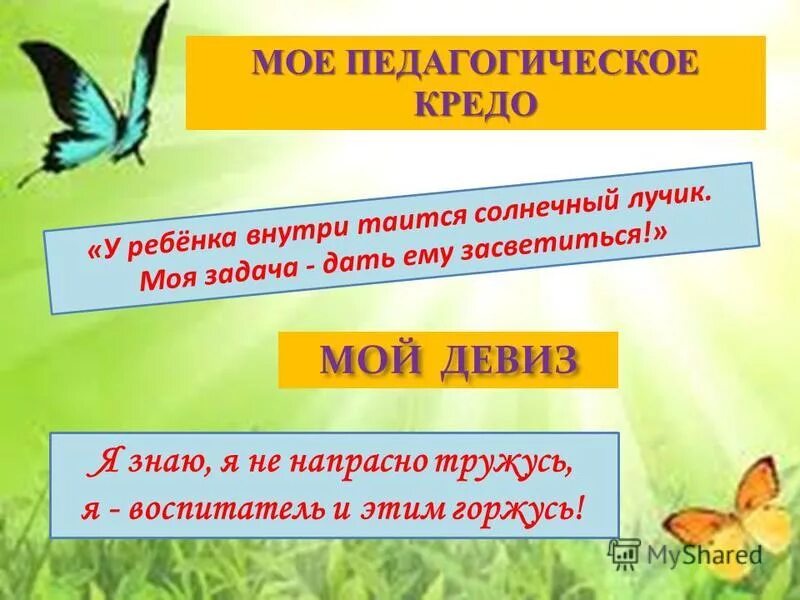 МОЕ ПЕДАГОГИЧЕСКОЕ КРЕДО

«У ребёнка внутри таится солнечный лучик. Моя задача - дать ему засветиться!»

МОЙ ДЕВИЗ

Я знаю, я не напрасно тружусь,
я - воспитатель и этим горжусь!

MyShared